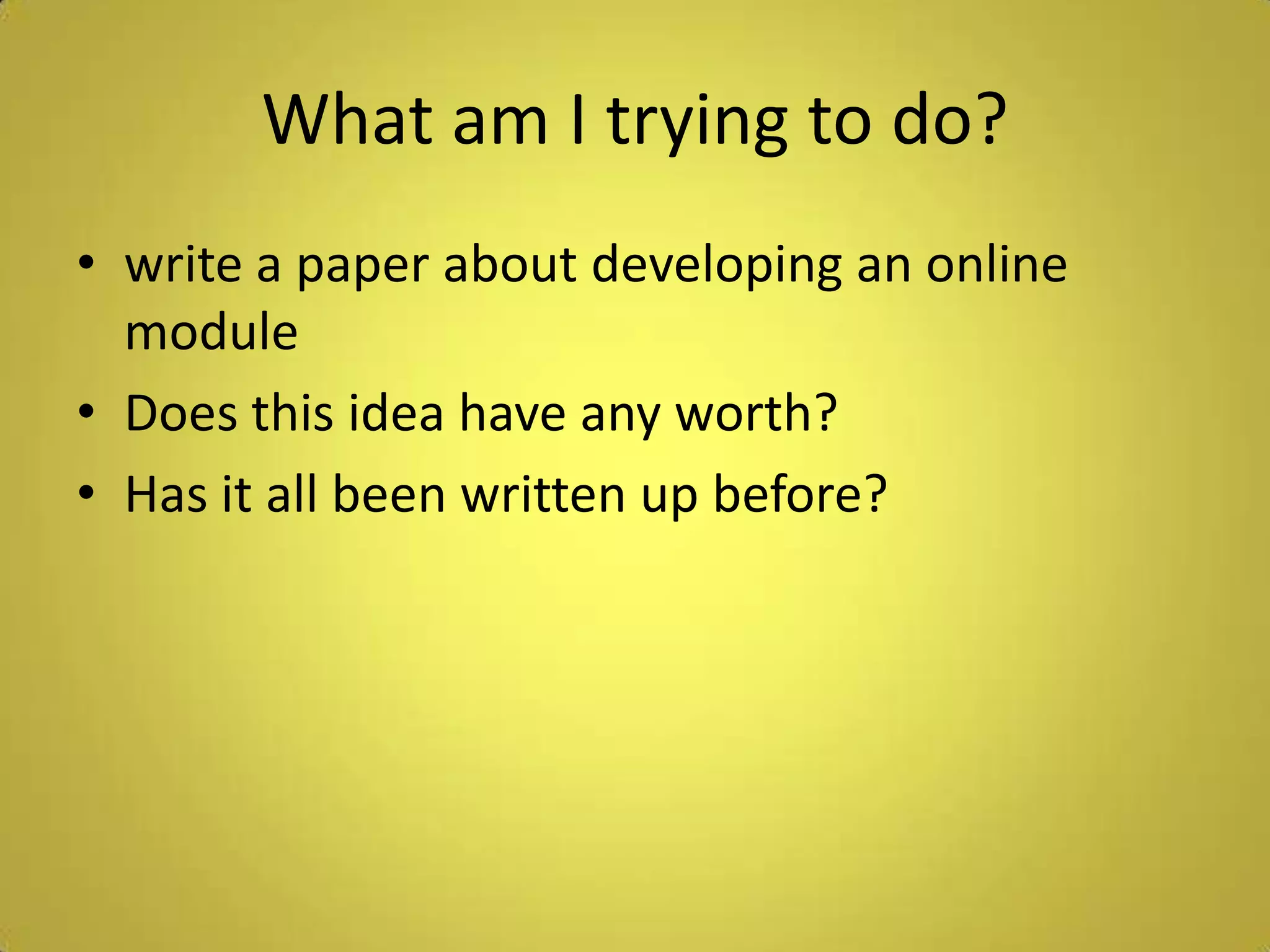 What am I trying to do?

• write a paper about developing an online module
• Does this idea have any worth?
• Has it all been written up before?